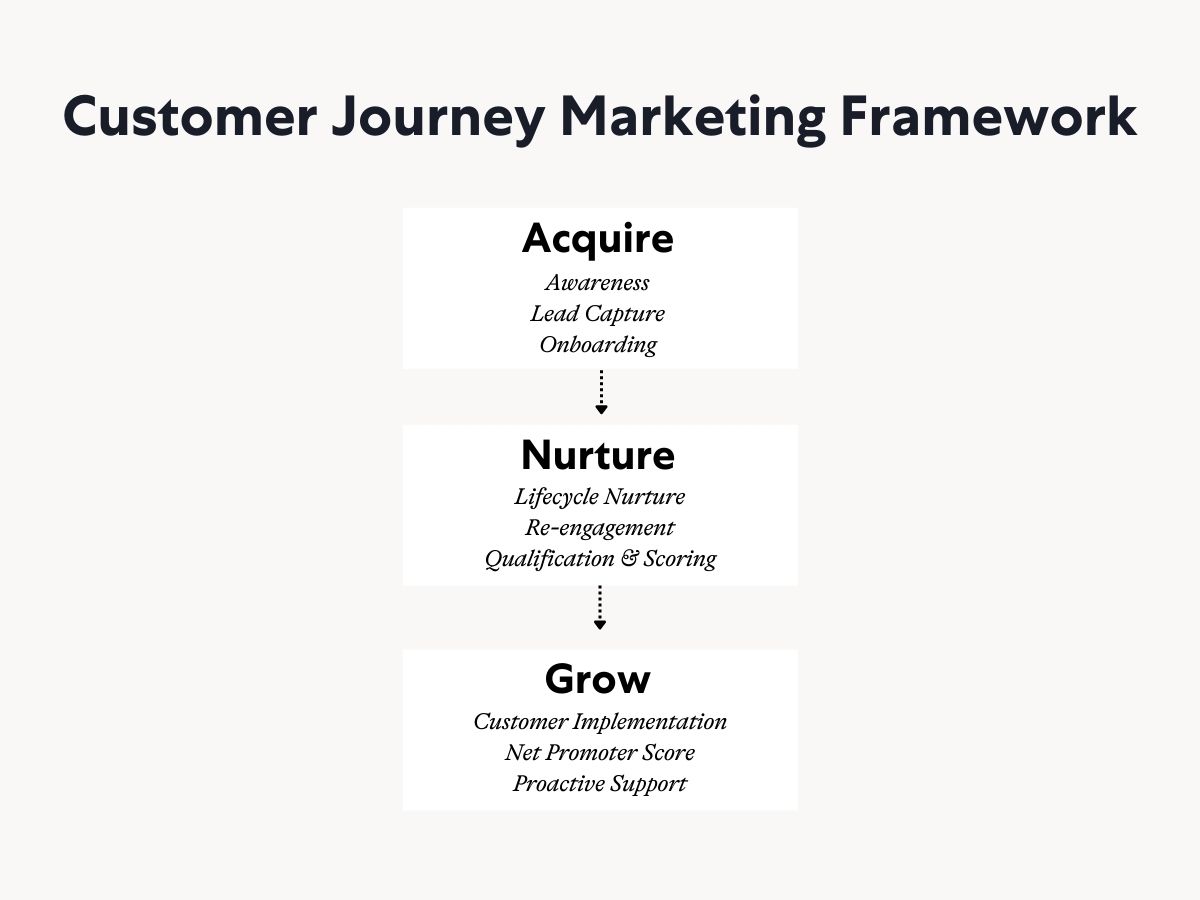 Customer Journey Marketing Framework

Acquire
Awareness
Lead Capture
Onboarding

Nurture
Lifecycle Nurture
Re-engagement
Qualification & Scoring

Grow
Customer Implementation
Net Promoter Score
Proactive Support